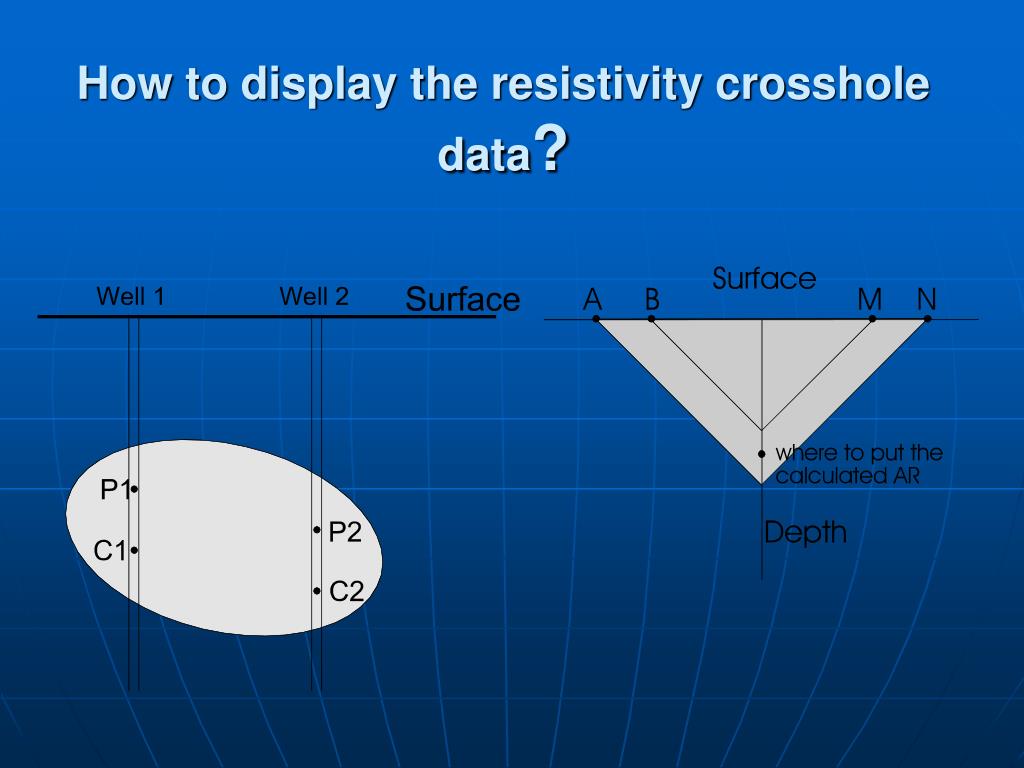 How to display the resistivity crosshole data?

Well 1

Well 2

Surface

P1

C1

P2

C2

Surface

A

B

M

N

where to put the calculated AR

Depth